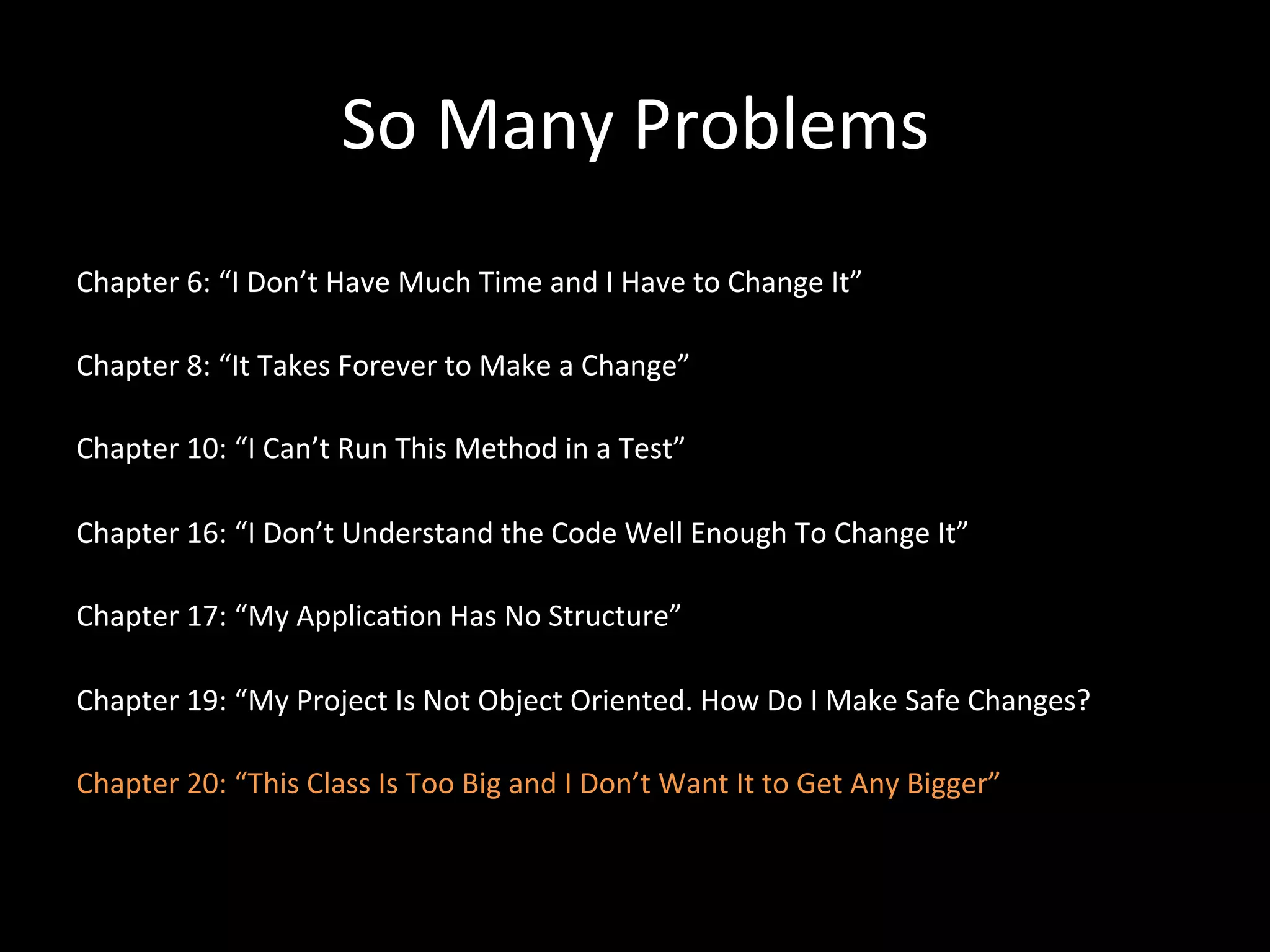 So Many Problems

Chapter 6: “I Don’t Have Much Time and I Have to Change It”

Chapter 8: “It Takes Forever to Make a Change”

Chapter 10: “I Can’t Run This Method in a Test”

Chapter 16: “I Don’t Understand the Code Well Enough To Change It”

Chapter 17: “My Application Has No Structure”

Chapter 19: “My Project Is Not Object Oriented. How Do I Make Safe Changes?

Chapter 20: “This Class Is Too Big and I Don’t Want It to Get Any Bigger”